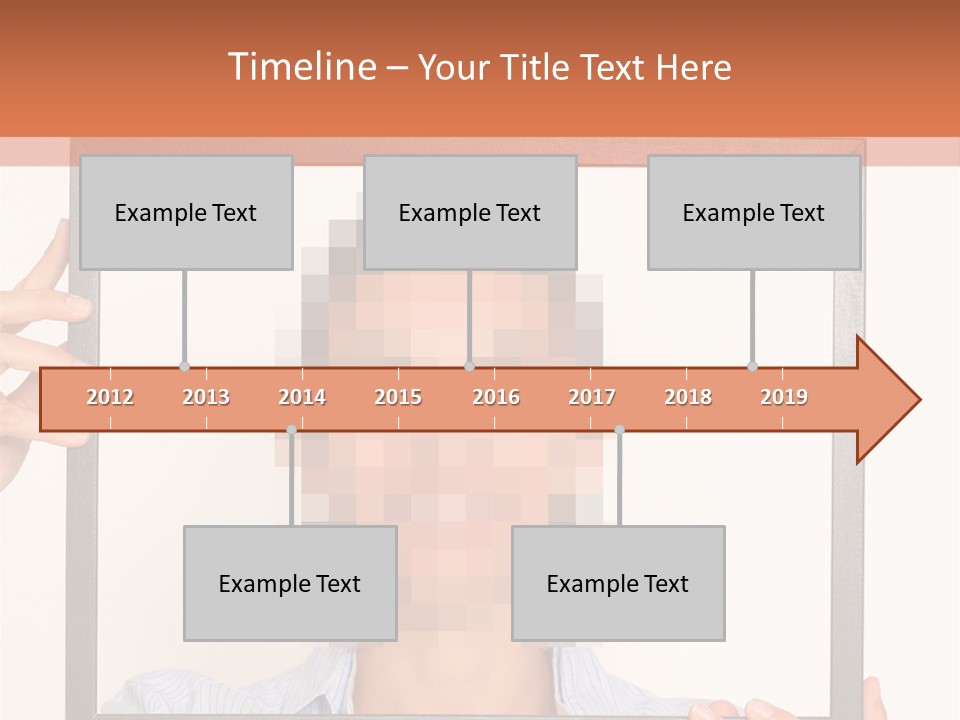 Timeline – Your Title Text Here

Example Text

Example Text

Example Text

2012 2013 2014 2015 2016 2017 2018 2019

Example Text

Example Text